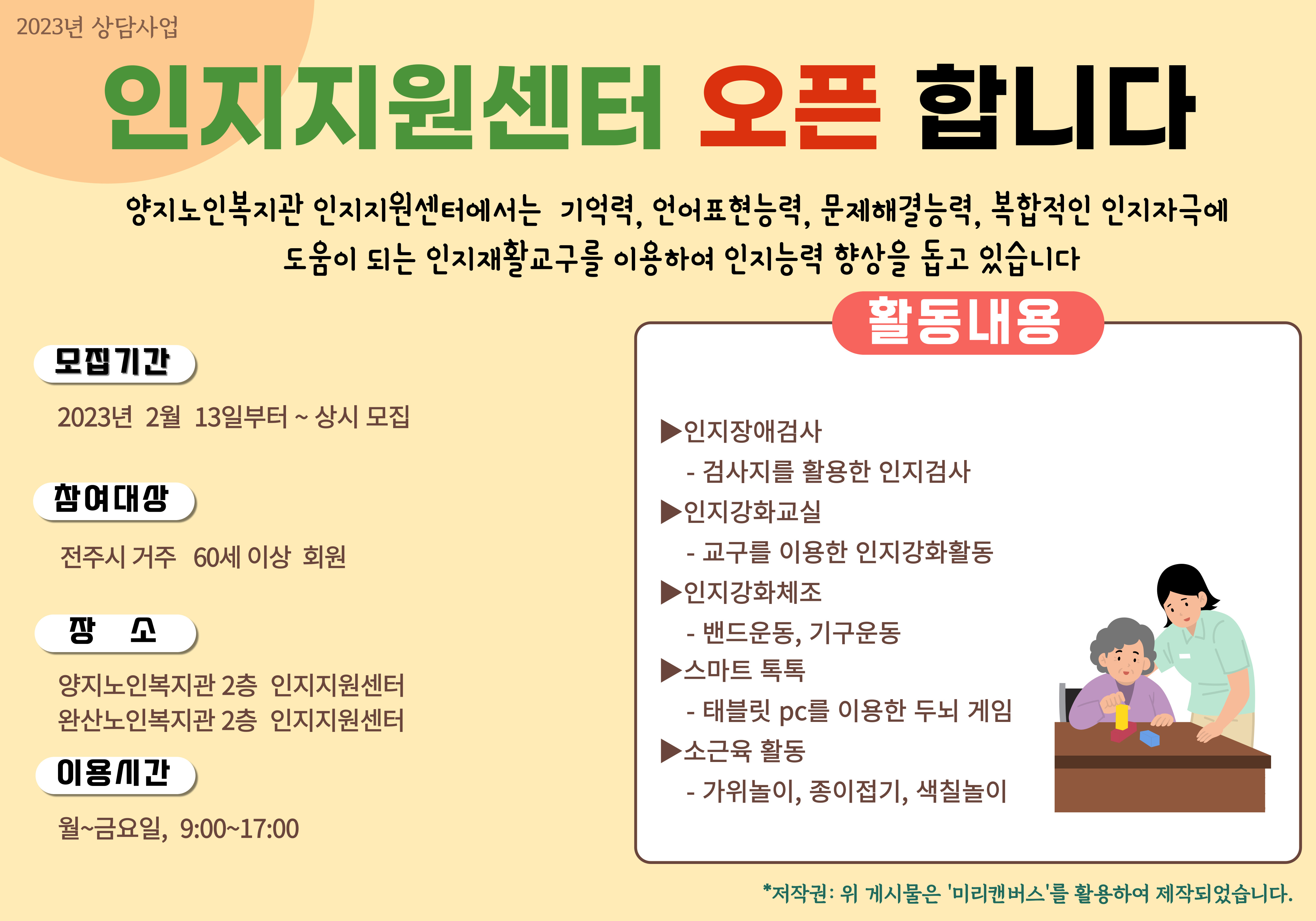 2023년 상담사업

인지지원센터 오픈 합니다

양지노인복지관 인지지원센터에서는 기억력, 언어표현능력, 문제해결능력, 복합적인 인지자극에 도움이 되는 인지재활교구를 이용하여 인지능력 향상을 돕고 있습니다

모집기간

2023년 2월 13일부터 ~ 상시 모집

참여대상

전주시 거주 60세 이상 회원

장 소

양지노인복지관 2층 인지지원센터
완산노인복지관 2층 인지지원센터

이용시간

월~금요일, 9:00~17:00

활동내용

▶인지장애검사
- 검사지를 활용한 인지검사
▶인지강화교실
- 교구를 이용한 인지강화활동
▶인지강화체조
- 밴드운동, 기구운동
▶스마트 톡톡
- 태블릿 pc를 이용한 두뇌 게임
▶소근육 활동
- 가위놀이, 종이접기, 색칠놀이

*저작권: 위 게시물은 '미리캔버스'를 활용하여 제작되었습니다.